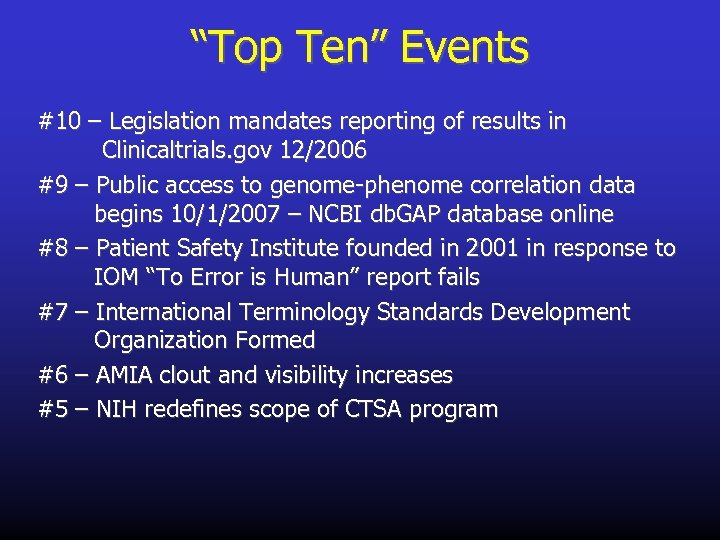 “Top Ten” Events

#10 – Legislation mandates reporting of results in Clinicaltrials.gov 12/2006

#9 – Public access to genome-phenome correlation data begins 10/1/2007 – NCBI dbGAP database online

#8 – Patient Safety Institute founded in 2001 in response to IOM “To Error is Human” report fails

#7 – International Terminology Standards Development Organization Formed

#6 – AMIA clout and visibility increases

#5 – NIH redefines scope of CTSA program